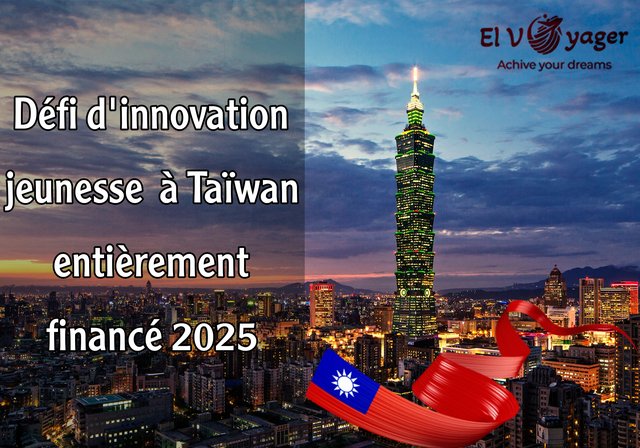 El Voyager
Achive your dreams

Défi d'innovation jeunesse à Taïwan entièrement financé 2025